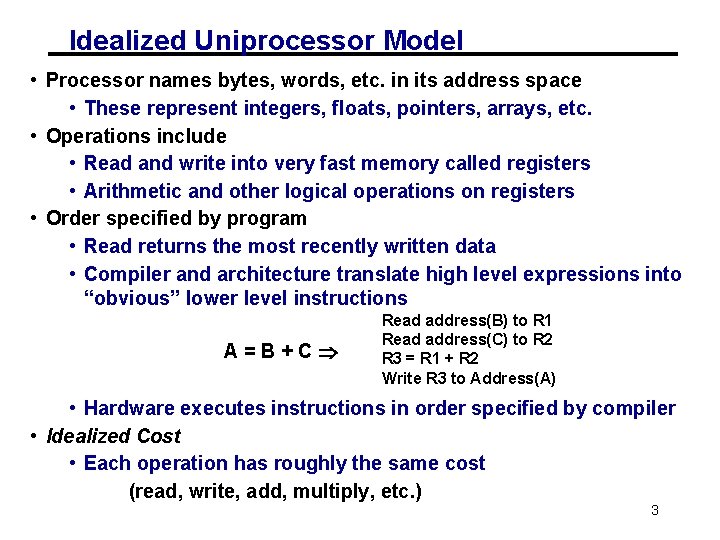 Idealized Uniprocessor Model

• Processor names bytes, words, etc. in its address space
  • These represent integers, floats, pointers, arrays, etc.
• Operations include
  • Read and write into very fast memory called registers
  • Arithmetic and other logical operations on registers
• Order specified by program
  • Read returns the most recently written data
  • Compiler and architecture translate high level expressions into "obvious" lower level instructions

A = B + C $\Rightarrow$

Read address(B) to R1
Read address(C) to R2
R3 = R1 + R2
Write R3 to Address(A)

  • Hardware executes instructions in order specified by compiler
• Idealized Cost
  • Each operation has roughly the same cost
    (read, write, add, multiply, etc.)

3